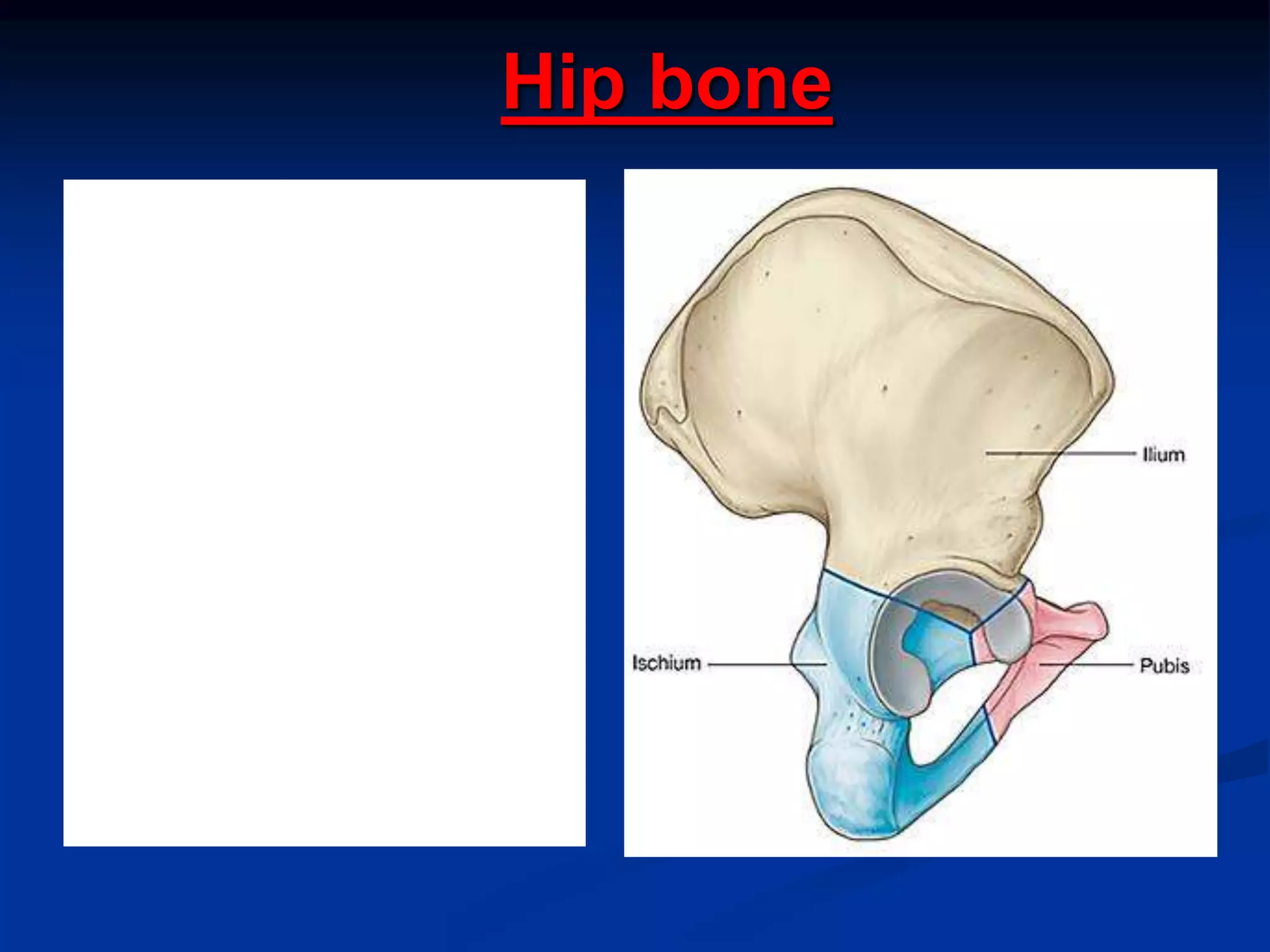 Hip bone

Ilium

Ischium

Pubis